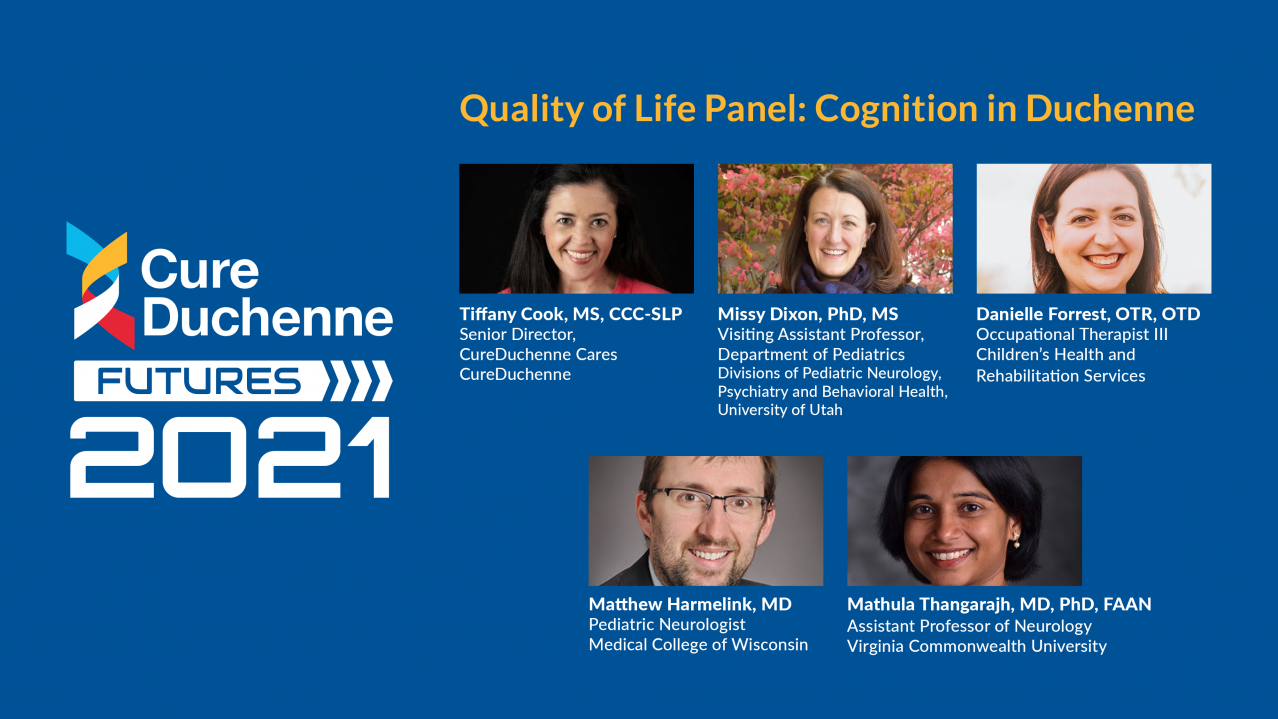 Cure Duchenne
FUTURES
2021

Quality of Life Panel: Cognition in Duchenne

Tiffany Cook, MS, CCC-SLP
Senior Director,
CureDuchenne Cares
CureDuchenne

Missy Dixon, PhD, MS
Visiting Assistant Professor,
Department of Pediatrics
Divisions of Pediatric Neurology,
Psychiatry and Behavioral Health,
University of Utah

Danielle Forrest, OTR, OTD
Occupational Therapist III
Children's Health and
Rehabilitation Services

Matthew Harmelink, MD
Pediatric Neurologist
Medical College of Wisconsin

Mathula Thangarajh, MD, PhD, FAAN
Assistant Professor of Neurology
Virginia Commonwealth University